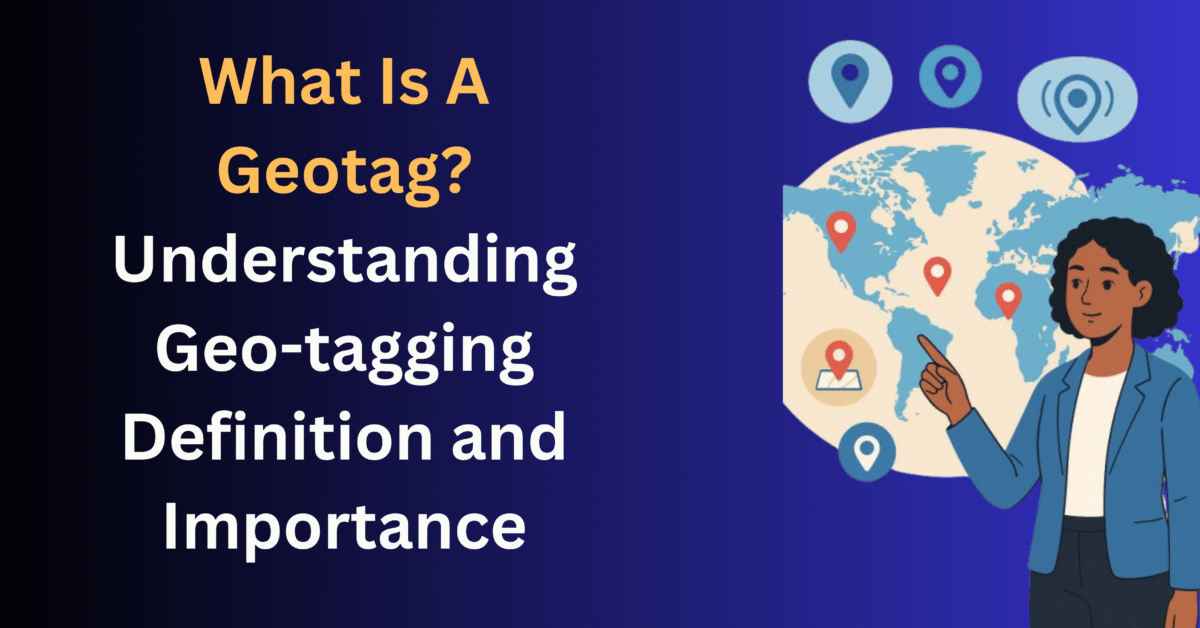 What Is A Geotag? Understanding Geo-tagging Definition and Importance